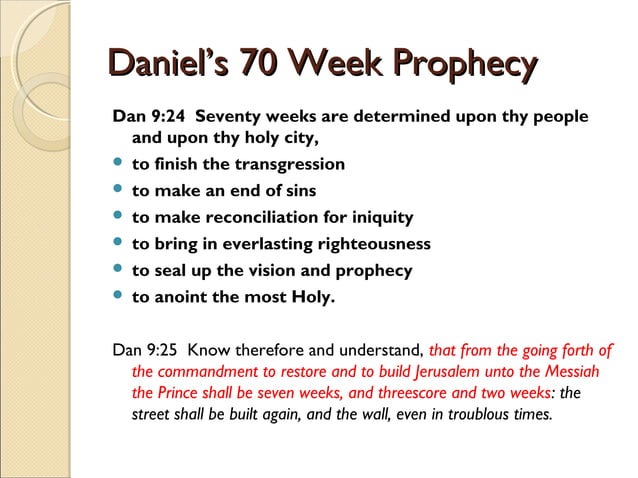 Daniel's 70 Week Prophecy

Dan 9:24 Seventy weeks are determined upon thy people and upon thy holy city,

- to finish the transgression
- to make an end of sins
- to make reconciliation for iniquity
- to bring in everlasting righteousness
- to seal up the vision and prophecy
- to anoint the most Holy.

Dan 9:25 Know therefore and understand, that from the going forth of the commandment to restore and to build Jerusalem unto the Messiah the Prince shall be seven weeks, and threescore and two weeks: the street shall be built again, and the wall, even in troublous times.